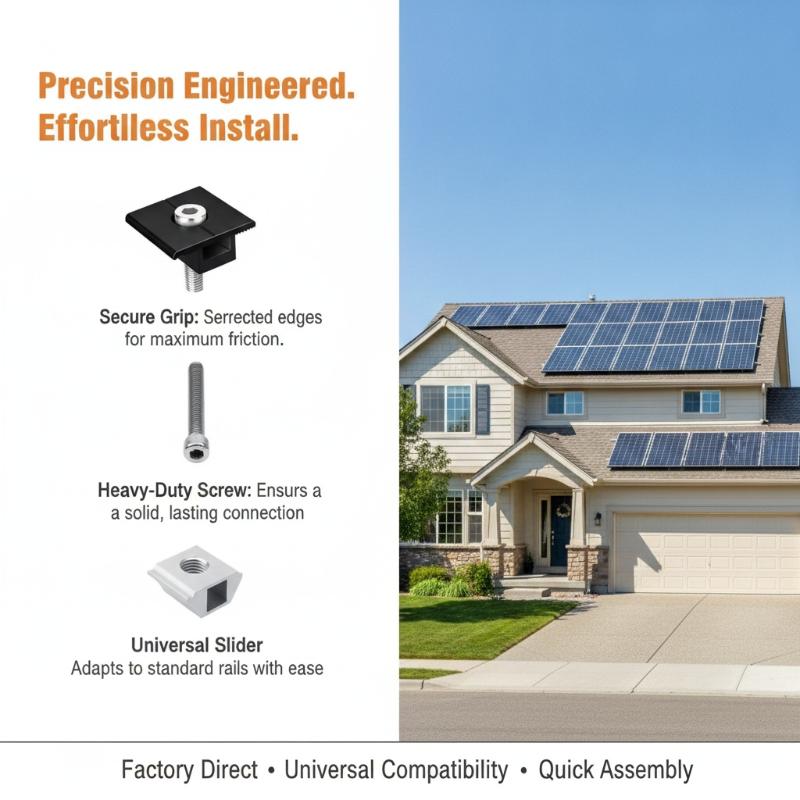 Precision Engineered.
Effortlless Install.

Secure Grip: Serrected edges for maximum friction.

Heavy-Duty Screw: Ensurs a a solid, lasting connection

Universal Slider
Adapts to standard rails with ease

Factory Direct • Universal Compatibility • Quick Assembly